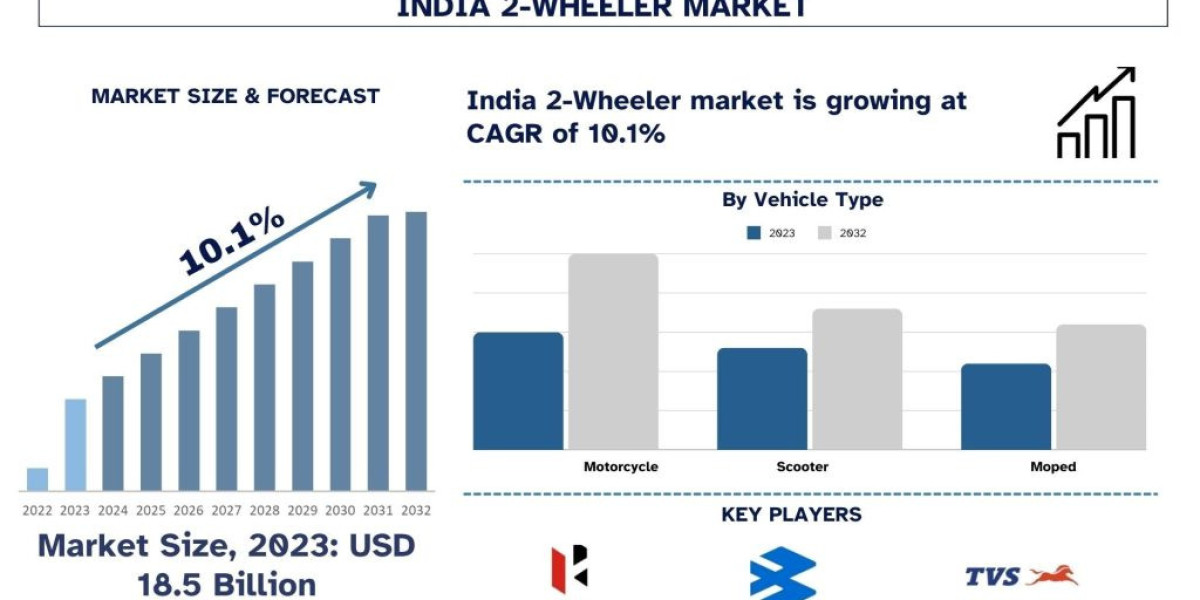 INDIA 2-WHEELER MARKET

MARKET SIZE & FORECAST

10.1%

2022 2023 2024 2025 2026 2027 2028 2029 2030 2031 2032

Market Size, 2023: USD 18.5 Billion

India 2-Wheeler market is growing at CAGR of 10.1%

By Vehicle Type

2023 2032

Motorcycle Scooter Moped

KEY PLAYERS

TVS